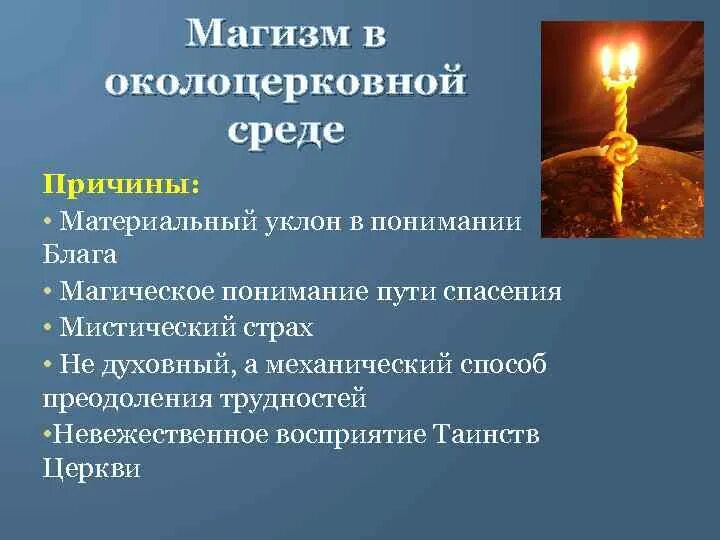 Магизм в околоцерковной среде

Причины:
• Материальный уклон в понимании Блага
• Магическое понимание пути спасения
• Мистический страх
• Не духовный, а механический способ преодоления трудностей
•Невежественное восприятие Таинств Церкви